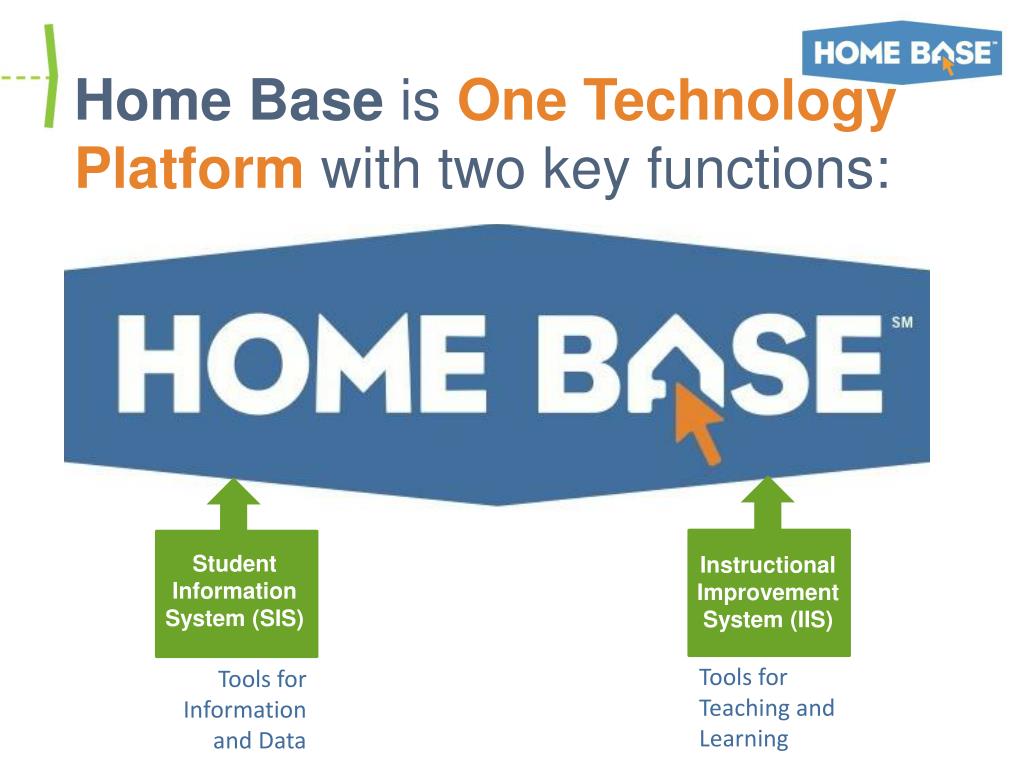 HOME BASE

Home Base is One Technology Platform with two key functions:

HOME BASE SM

Student Information System (SIS)

Tools for Information and Data

Instructional Improvement System (IIS)

Tools for Teaching and Learning